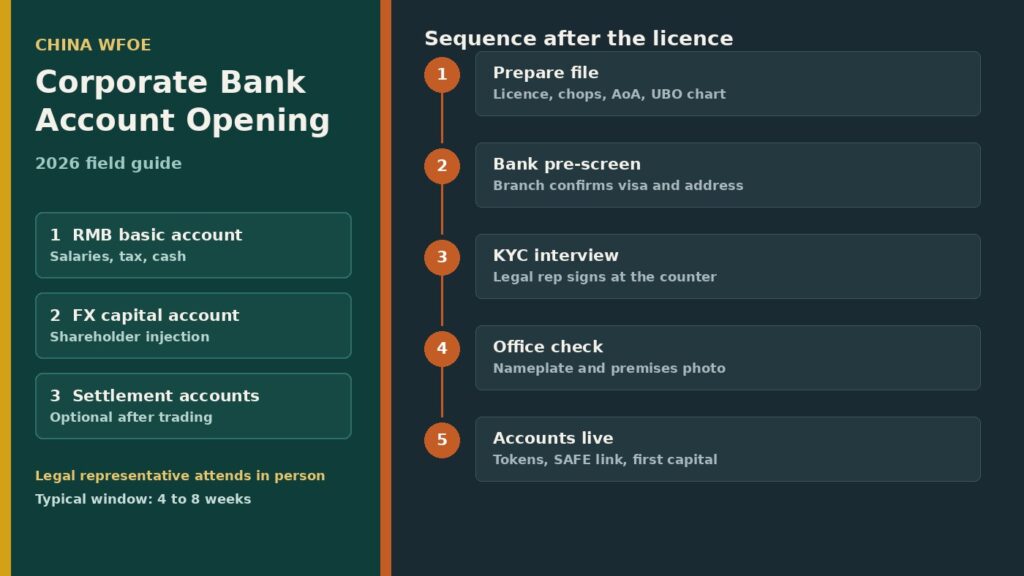 CHINA WFOE

Corporate Bank Account Opening

2026 field guide

1 RMB basic account
Salaries, tax, cash

2 FX capital account
Shareholder injection

3 Settlement accounts
Optional after trading

Legal representative attends in person

Typical window: 4 to 8 weeks

Sequence after the licence

1
Prepare file
Licence, chops, AoA, UBO chart

2
Bank pre-screen
Branch confirms visa and address

3
KYC interview
Legal rep signs at the counter

4
Office check
Nameplate and premises photo

5
Accounts live
Tokens, SAFE link, first capital